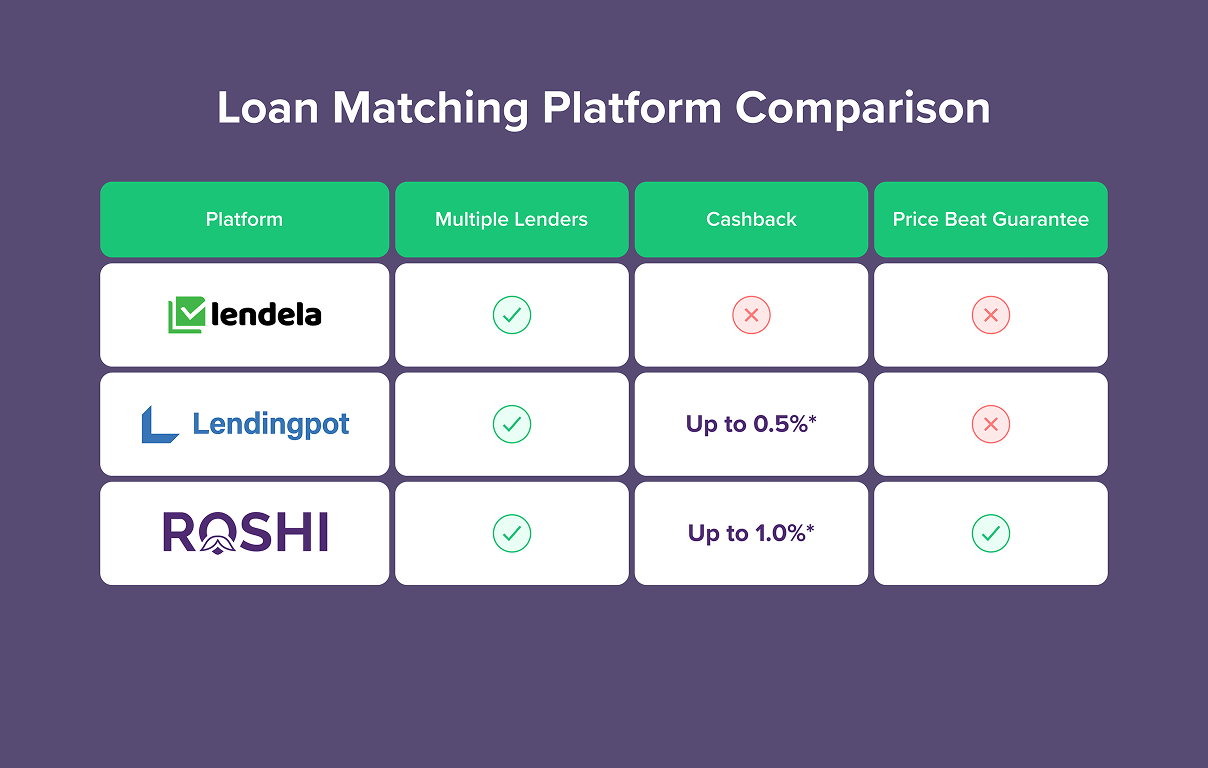 Loan Matching Platform Comparison

| Platform | Multiple Lenders | Cashback | Price Beat Guarantee |
|---|---|---|---|
| lendela | ✓ | ✗ | ✗ |
| Lendingpot | ✓ | Up to 0.5%* | ✗ |
| ROSHI | ✓ | Up to 1.0%* | ✓ |